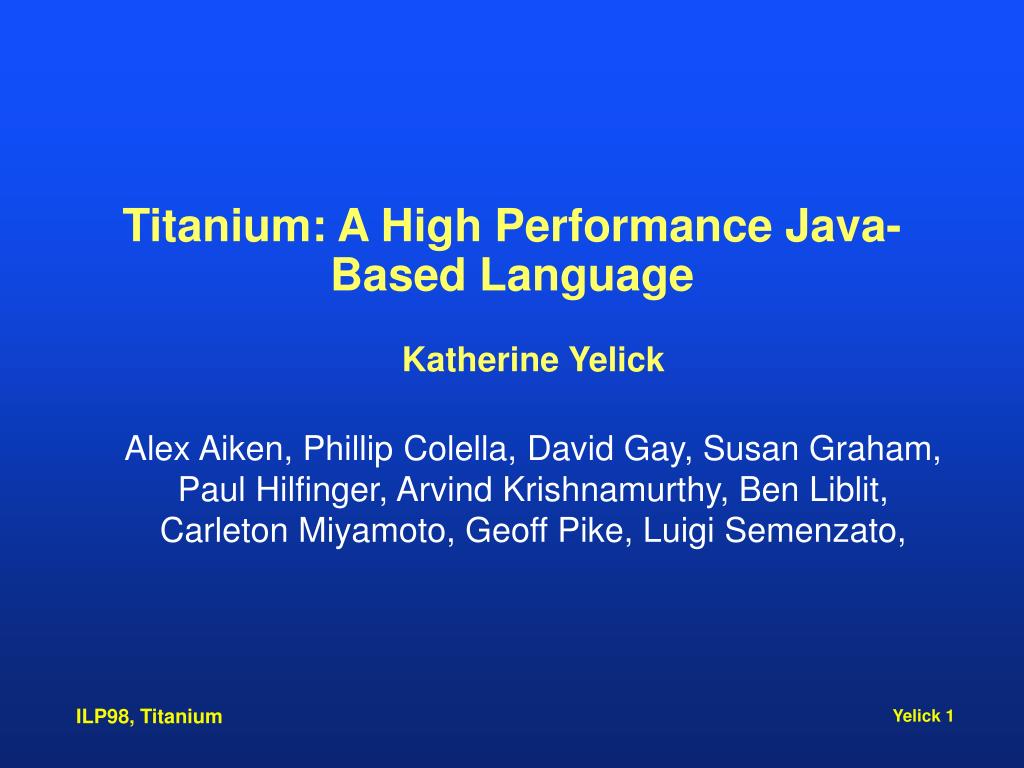 Titanium: A High Performance Java-Based Language

Katherine Yelick

Alex Aiken, Phillip Colella, David Gay, Susan Graham, Paul Hilfinger, Arvind Krishnamurthy, Ben Liblit, Carleton Miyamoto, Geoff Pike, Luigi Semenzato,

ILP98, Titanium

Yelick 1